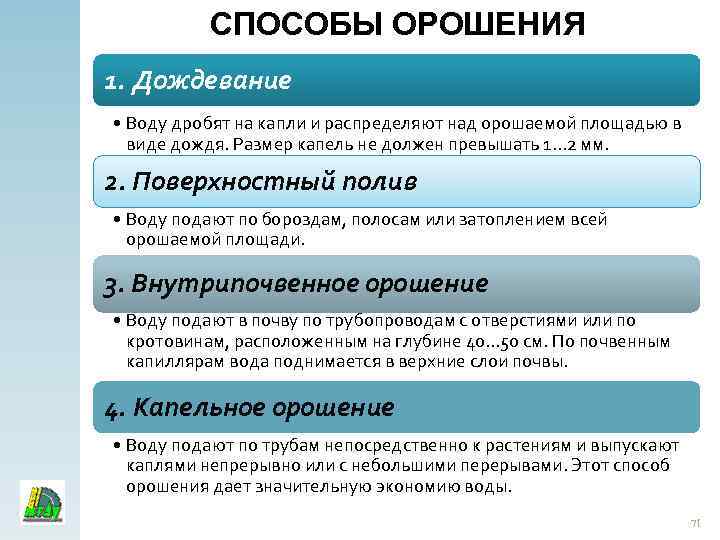 СПОСОБЫ ОРОШЕНИЯ

1. Дождевание

• Воду дробят на капли и распределяют над орошаемой площадью в виде дождя. Размер капель не должен превышать 1...2 мм.

2. Поверхностный полив

• Воду подают по бороздам, полосам или затоплением всей орошаемой площади.

3. Внутрипочвенное орошение

• Воду подают в почву по трубопроводам с отверстиями или по кротовинам, расположенным на глубине 40...50 см. По почвенным капиллярам вода поднимается в верхние слои почвы.

4. Капельное орошение

• Воду подают по трубам непосредственно к растениям и выпускают каплями непрерывно или с небольшими перерывами. Этот способ орошения дает значительную экономию воды.

71